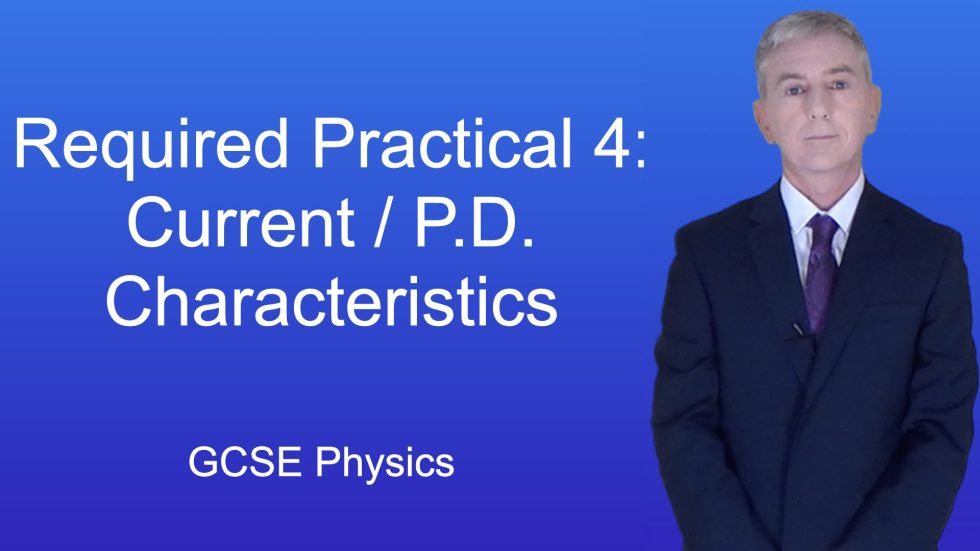 Required Practical 4: Current / P.D. Characteristics

GCSE Physics